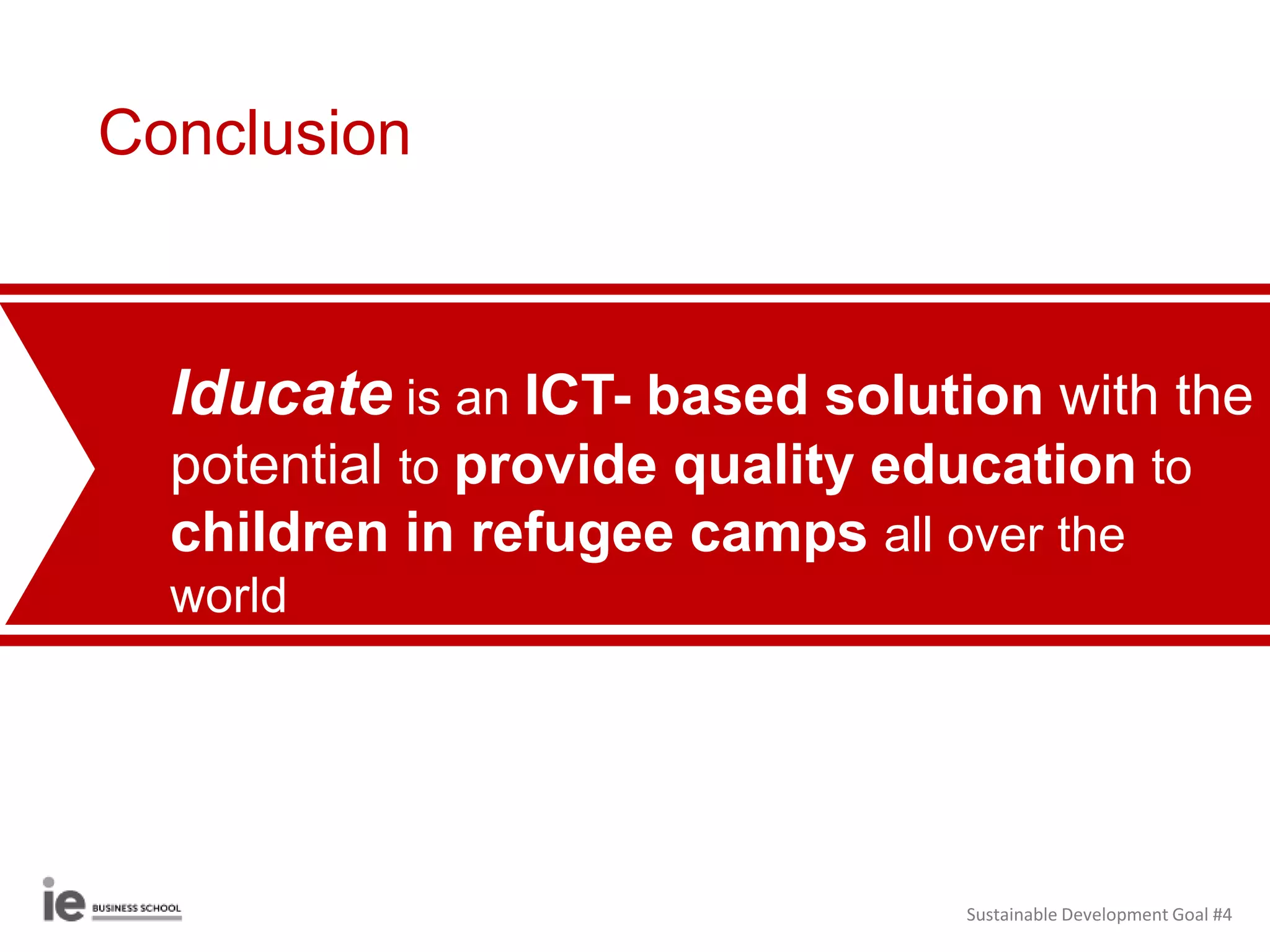 Conclusion

Iducate is an ICT- based solution with the potential to provide quality education to children in refugee camps all over the world

ie BUSINESS SCHOOL

Sustainable Development Goal #4